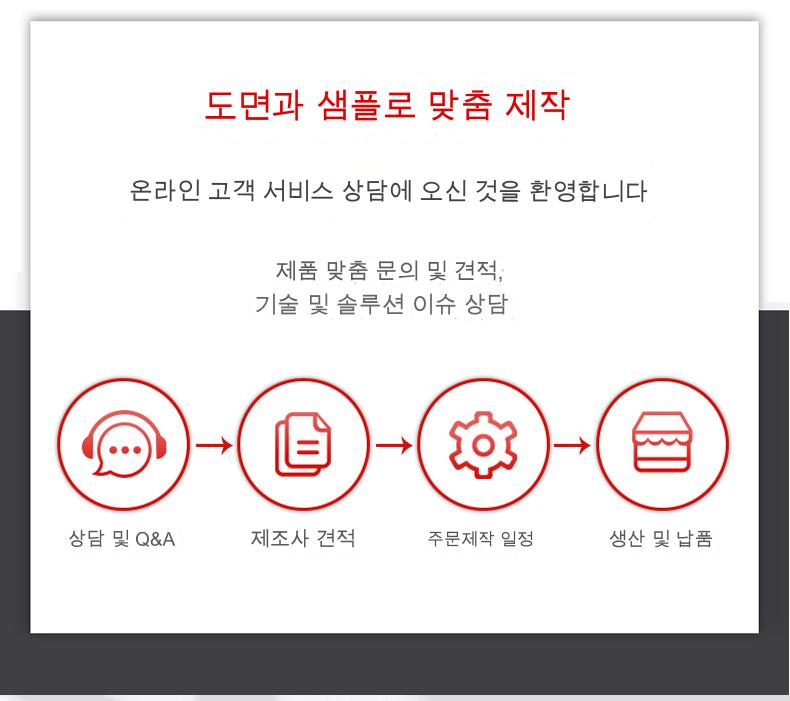 도면과 샘플로 맞춤 제작

온라인 고객 서비스 상담에 오신 것을 환영합니다

제품 맞춤 문의 및 견적,
기술 및 솔루션 이슈 상담

상담 및 Q&A

제조사 견적

주문제작 일정

생산 및 납품